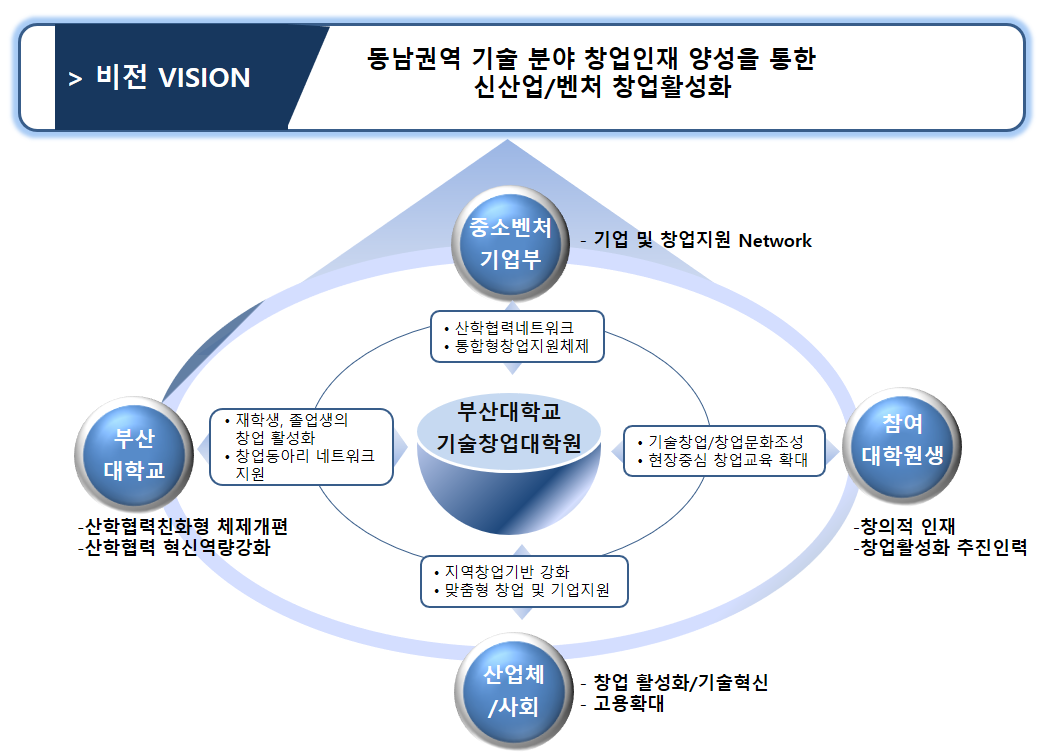 > 비전 VISION

동남권역 기술 분야 창업인재 양성을 통한
신산업/벤처 창업활성화

중소벤처
기업부

- 기업 및 창업지원 Network

• 산학협력네트워크
• 통합형창업지원체제

부산
대학교

• 재학생, 졸업생의 창업 활성화
• 창업동아리 네트워크 지원

부산대학교
기술창업대학원

• 기술창업/창업문화조성
• 현장중심 창업교육 확대

참여
대학원생

-산학협력친화형 체제개편
-산학협력 혁신역량강화

-창의적 인재
-창업활성화 추진인력

• 지역창업기반 강화
• 맞춤형 창업 및 기업지원

산업체
/사회

- 창업 활성화/기술혁신
- 고용확대